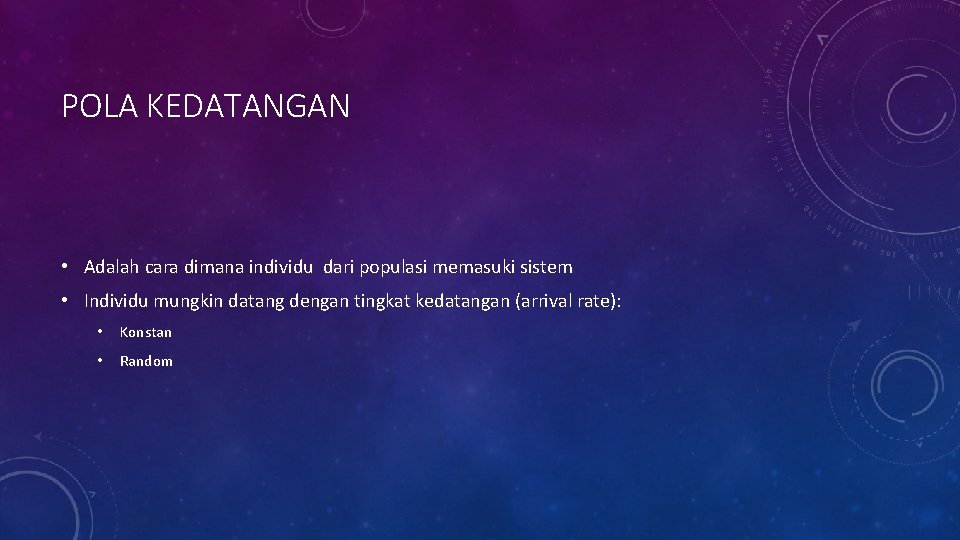 POLA KEDATANGAN

• Adalah cara dimana individu dari populasi memasuki sistem

• Individu mungkin datang dengan tingkat kedatangan (arrival rate):

• Konstan

• Random